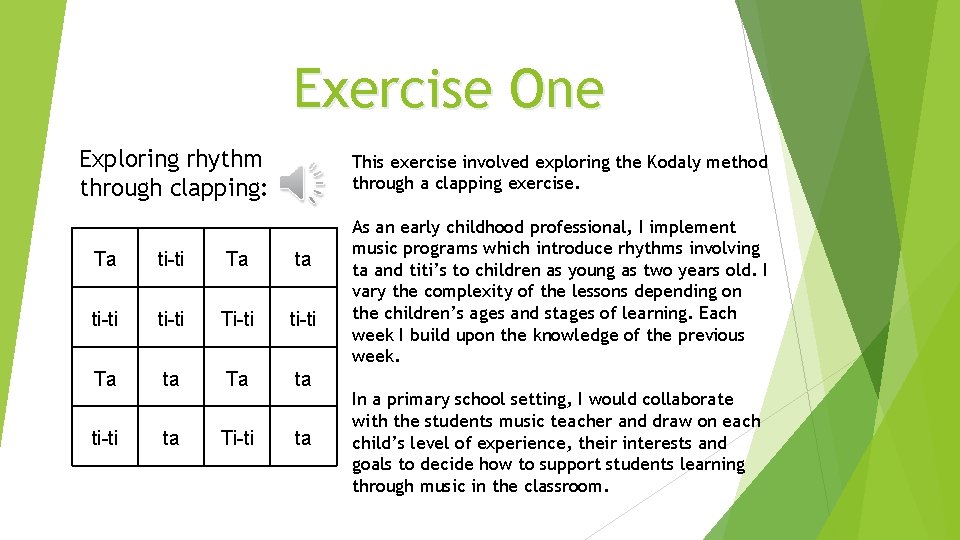 Exercise One

Exploring rhythm through clapping:

| Ta | ti-ti | Ta | ta |
|---|---|---|---|
| ti-ti | ti-ti | Ti-ti | ti-ti |
| Ta | ta | Ta | ta |
| ti-ti | ta | Ti-ti | ta |

This exercise involved exploring the Kodaly method through a clapping exercise.

As an early childhood professional, I implement music programs which introduce rhythms involving ta and titi's to children as young as two years old. I vary the complexity of the lessons depending on the children's ages and stages of learning. Each week I build upon the knowledge of the previous week.

In a primary school setting, I would collaborate with the students music teacher and draw on each child's level of experience, their interests and goals to decide how to support students learning through music in the classroom.